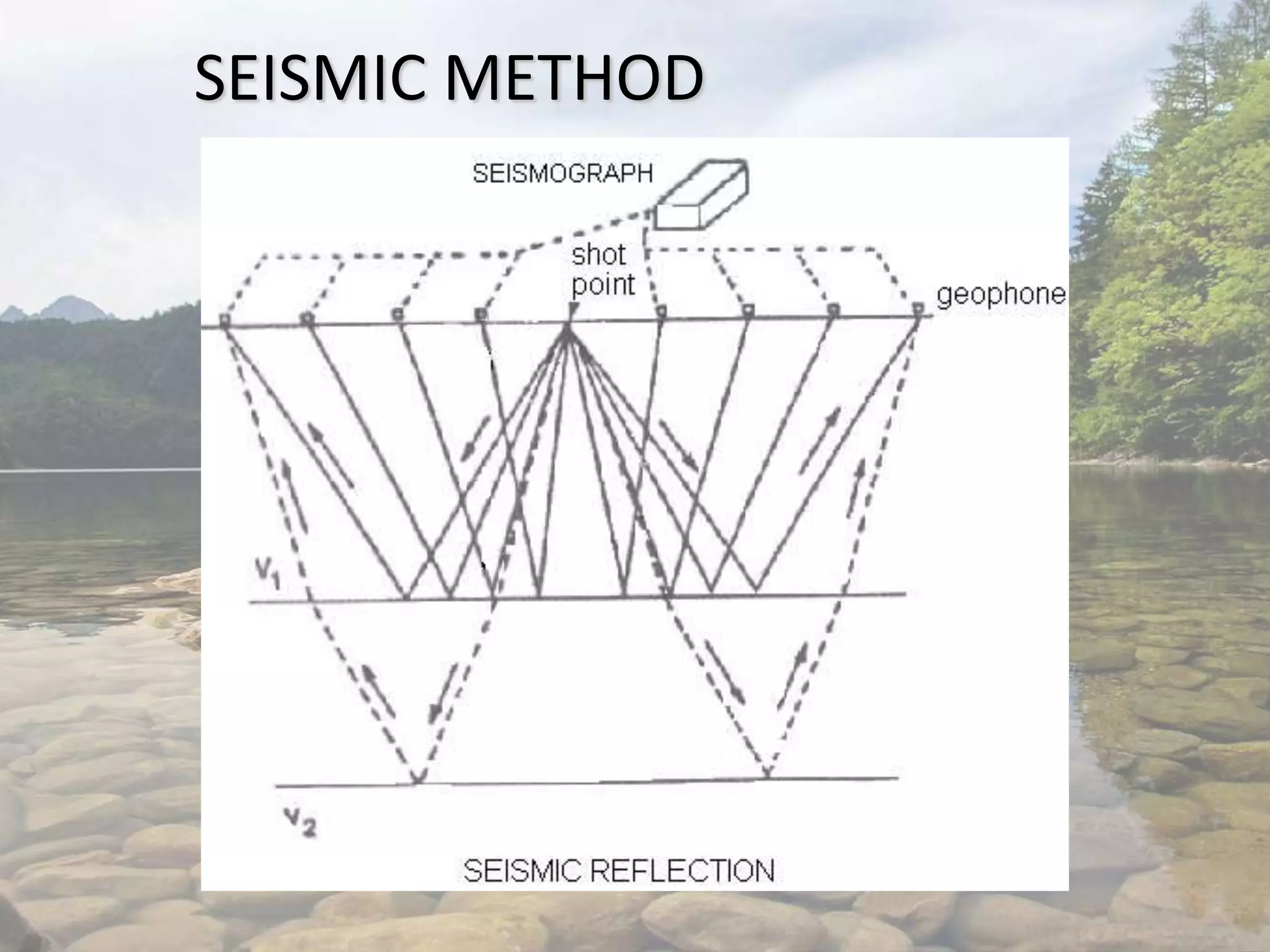 SEISMIC METHOD

SEISMOGRAPH

shot point

geophone

$V_1$

$V_2$

SEISMIC REFLECTION